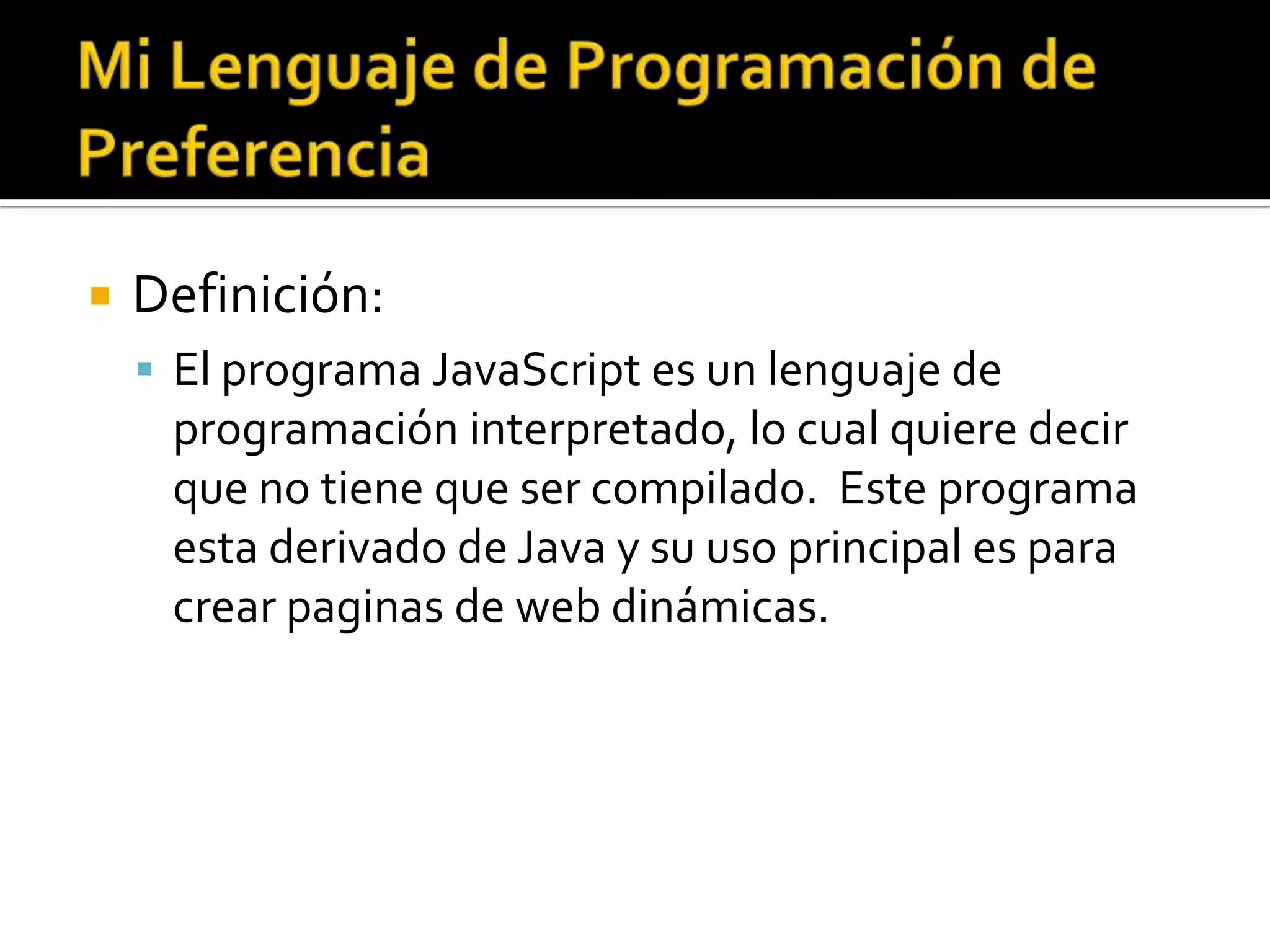 Mi Lenguaje de Programación de Preferencia

Definición:

El programa JavaScript es un lenguaje de programación interpretado, lo cual quiere decir que no tiene que ser compilado.  Este programa esta derivado de Java y su uso principal es para crear paginas de web dinámicas.